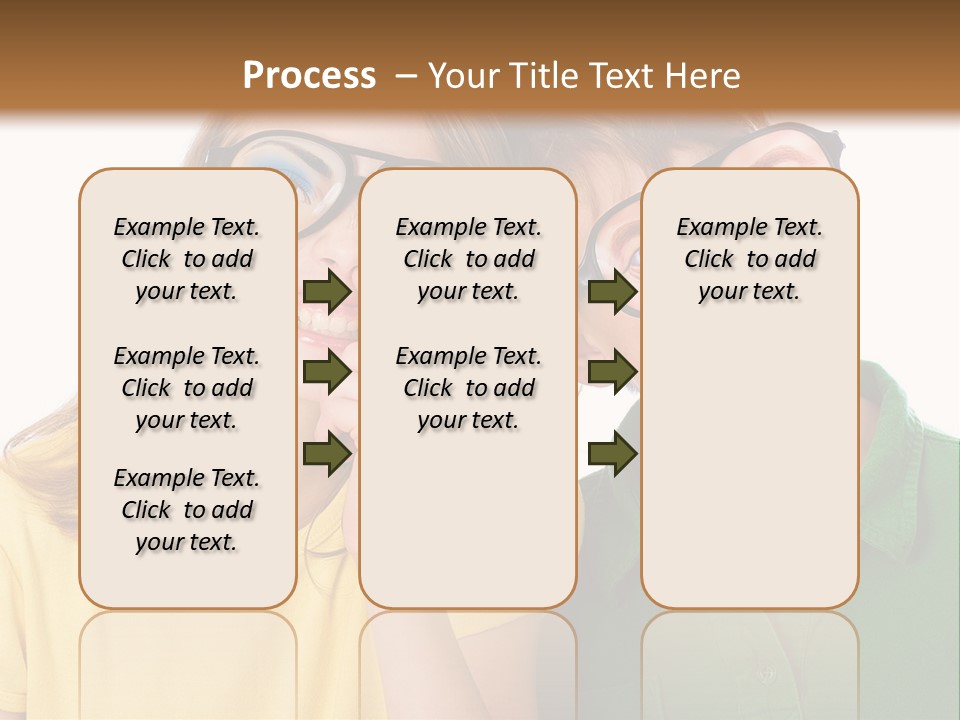 Process – Your Title Text Here

Example Text. Click to add your text.

Example Text. Click to add your text.

Example Text. Click to add your text.

Example Text. Click to add your text.

Example Text. Click to add your text.

Example Text. Click to add your text.